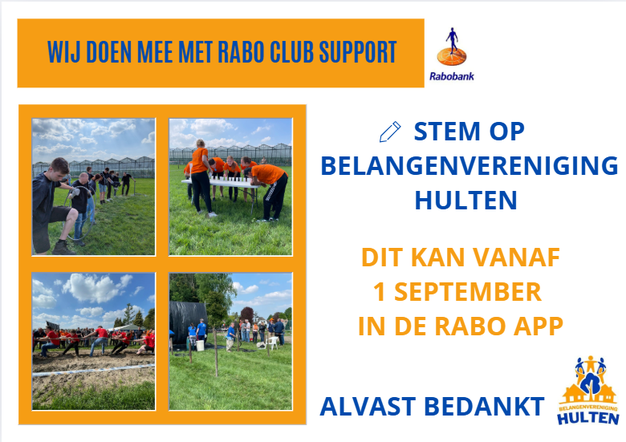 WIJ DOEN MEE MET RABO CLUB SUPPORT

Rabobank

STEM OP BELANGENVERENIGING HULTEN

DIT KAN VANAF 1 SEPTEMBER IN DE RABO APP

ALVAST BEDANKT

BELANGENVERENIGING HULTEN